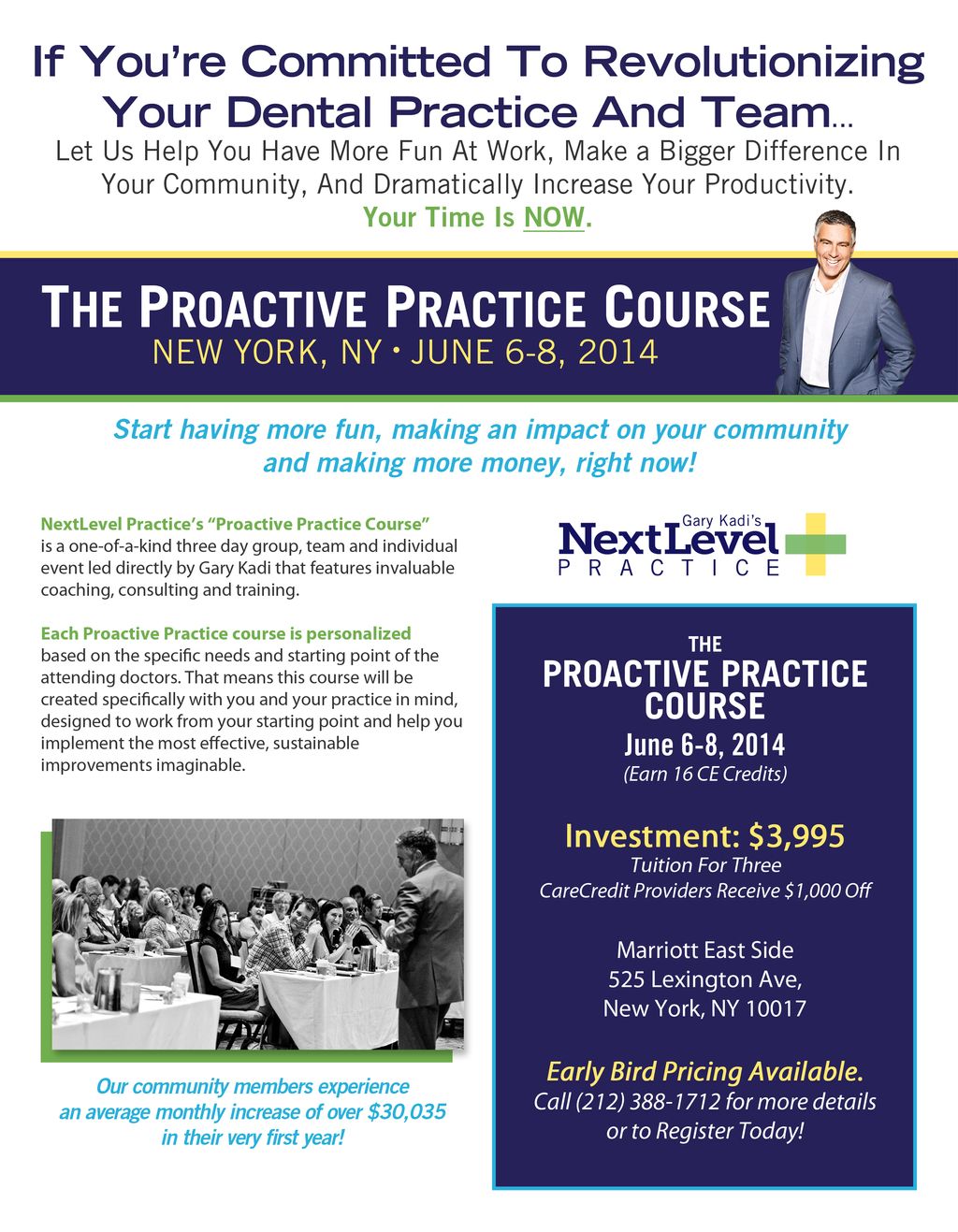 If You're Committed To Revolutionizing Your Dental Practice And Team...

Let Us Help You Have More Fun At Work, Make a Bigger Difference In Your Community, And Dramatically Increase Your Productivity.

Your Time Is NOW.

THE PROACTIVE PRACTICE COURSE

NEW YORK, NY • JUNE 6-8, 2014

Start having more fun, making an impact on your community and making more money, right now!

NextLevel Practice's "Proactive Practice Course" is a one-of-a-kind three day group, team and individual event led directly by Gary Kadi that features invaluable coaching, consulting and training.

Each Proactive Practice course is personalized based on the specific needs and starting point of the attending doctors. That means this course will be created specifically with you and your practice in mind, designed to work from your starting point and help you implement the most effective, sustainable improvements imaginable.

Our community members experience an average monthly increase of over $30,035 in their very first year!

Gary Kadi's NextLevel PRACTICE

THE PROACTIVE PRACTICE COURSE

June 6-8, 2014

(Earn 16 CE Credits)

Investment: $3,995

Tuition For Three

CareCredit Providers Receive $1,000 Off

Marriott East Side

525 Lexington Ave,

New York, NY 10017

Early Bird Pricing Available.

Call (212) 388-1712 for more details or to Register Today!